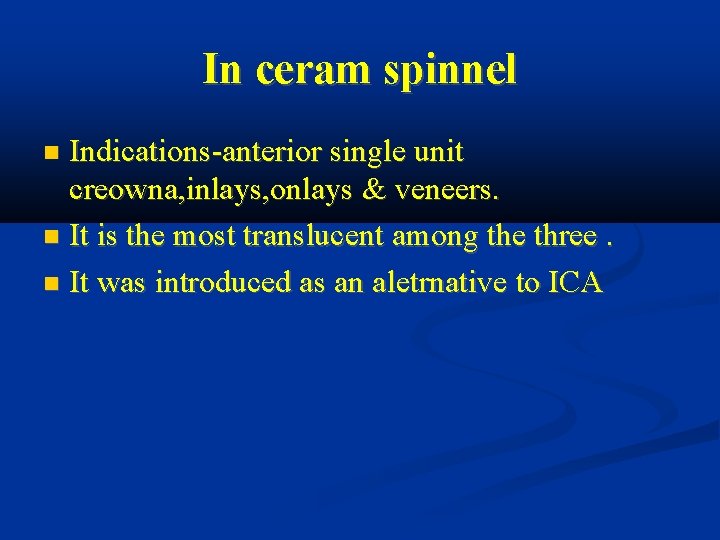 In ceram spinnel

- Indications-anterior single unit creowna,inlays,onlays & veneers.
- It is the most translucent among the three .
- It was introduced as an aletrnative to ICA